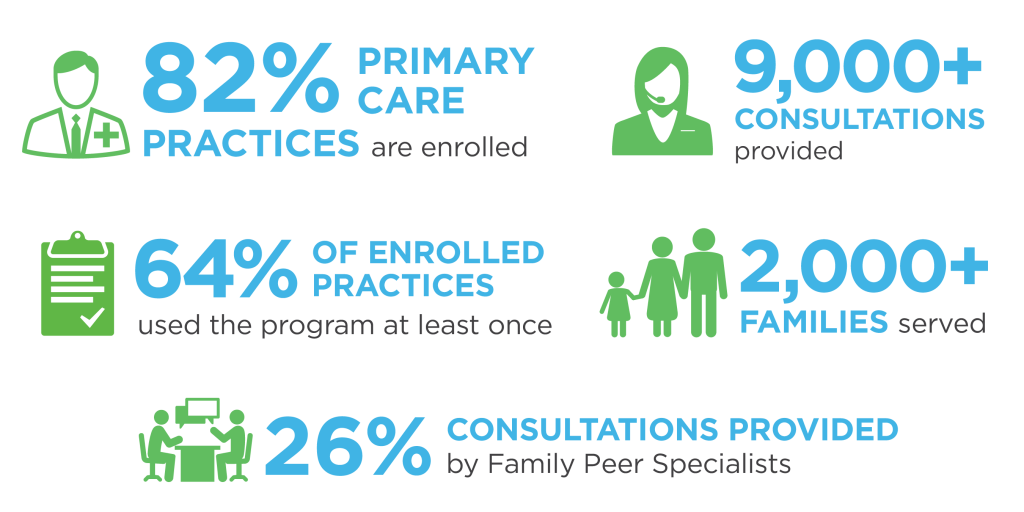 82% PRIMARY CARE PRACTICES are enrolled

9,000+ CONSULTATIONS provided

64% OF ENROLLED PRACTICES used the program at least once

2,000+ FAMILIES served

26% CONSULTATIONS PROVIDED by Family Peer Specialists